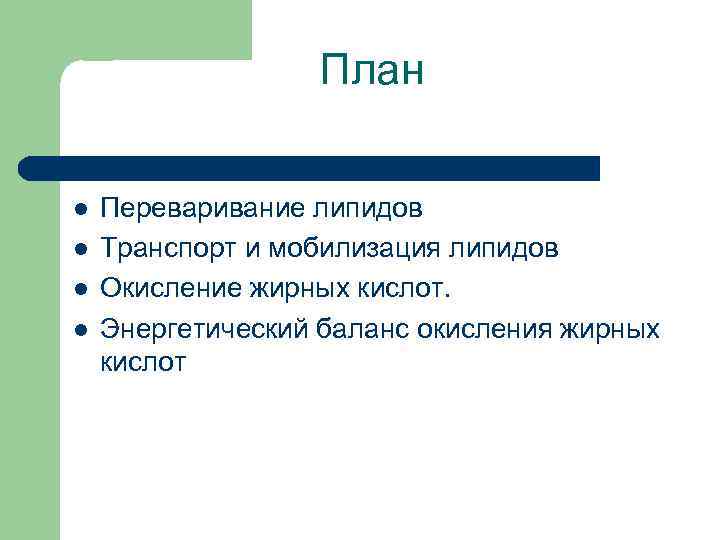 План

- Переваривание липидов
- Транспорт и мобилизация липидов
- Окисление жирных кислот.
- Энергетический баланс окисления жирных кислот